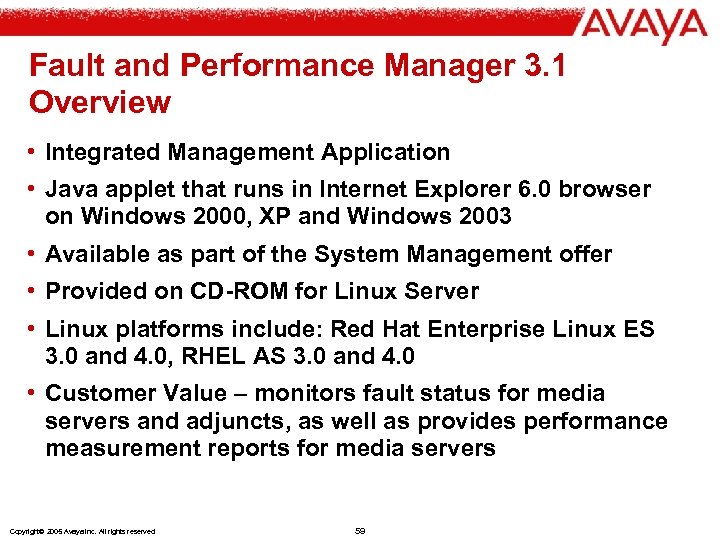 AVAYA

Fault and Performance Manager 3.1 Overview

• Integrated Management Application
• Java applet that runs in Internet Explorer 6.0 browser on Windows 2000, XP and Windows 2003
• Available as part of the System Management offer
• Provided on CD-ROM for Linux Server
• Linux platforms include: Red Hat Enterprise Linux ES 3.0 and 4.0, RHEL AS 3.0 and 4.0
• Customer Value – monitors fault status for media servers and adjuncts, as well as provides performance measurement reports for media servers

Copyright© 2005 Avaya Inc. All rights reserved

59